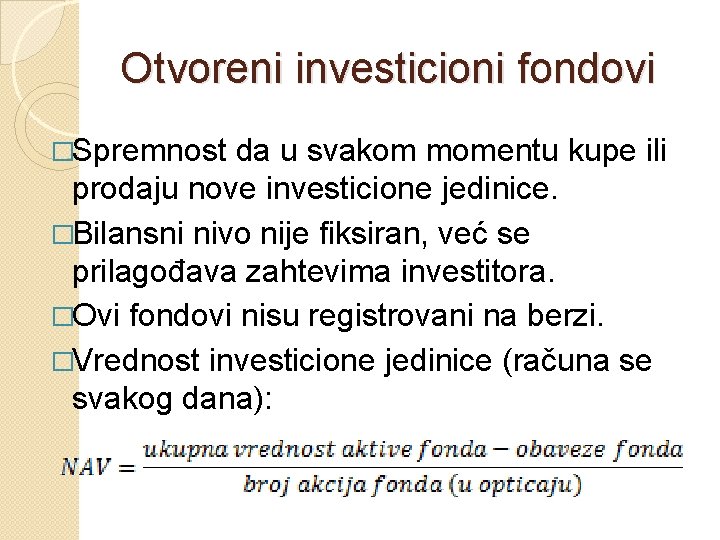 Otvoreni investicioni fondovi

□Spremnost da u svakom momentu kupe ili prodaju nove investicione jedinice.

□Bilansni nivo nije fiksiran, već se prilagođava zahtevima investitora.

□Ovi fondovi nisu registrovani na berzi.

□Vrednost investicione jedinice (računa se svakog dana):

$NAV = \frac{ukupna\ vrednost\ aktive\ fonda - obaveze\ fonda}{broj\ akcija\ fonda\ (u\ opticaju)}$